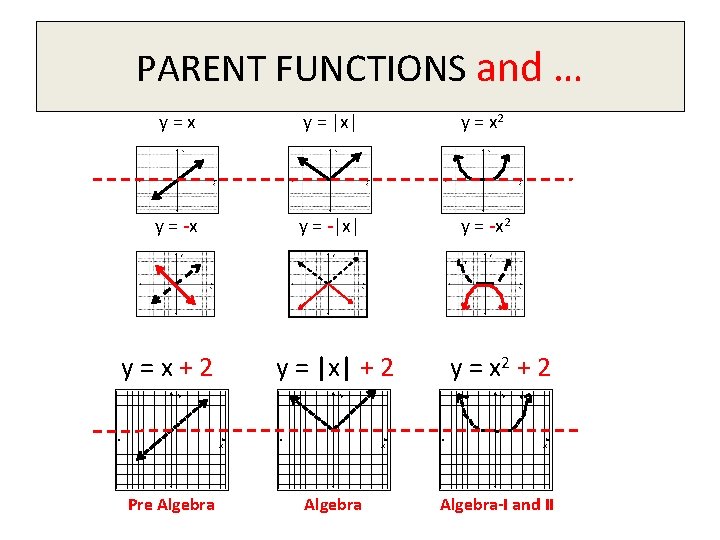 PARENT FUNCTIONS and …

$y = x$

$y = |x|$

$y = x^2$

$y = -x$

$y = -|x|$

$y = -x^2$

$y = x + 2$

$y = |x| + 2$

$y = x^2 + 2$

Pre Algebra

Algebra

Algebra-I and II